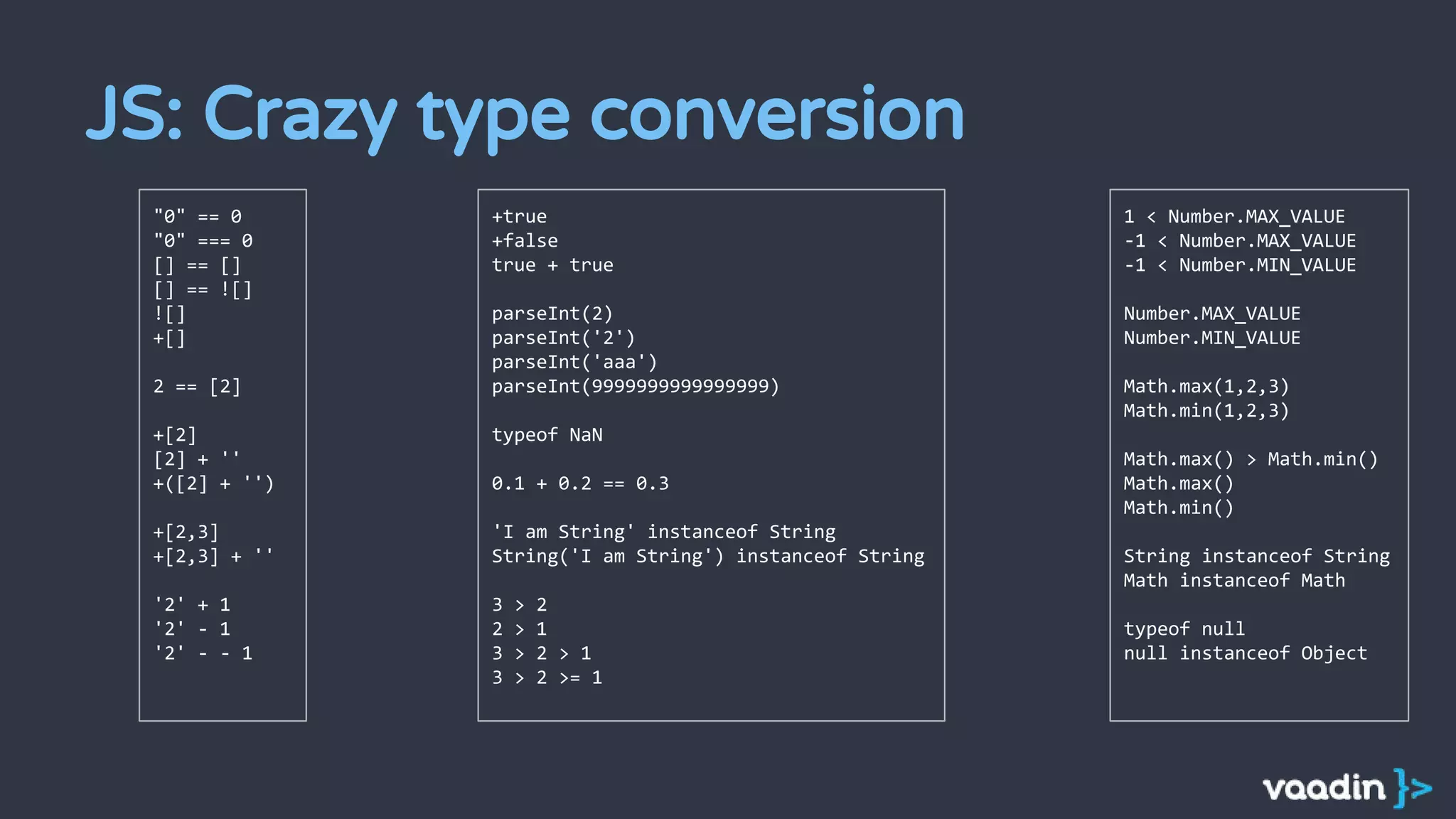 JS: Crazy type conversion

"0" == 0
"0" === 0
[] == []
[] == ![]
![]
+[]

2 == [2]

+[2]
[2] + ''
+([2] + '')

+[2,3]
+[2,3] + ''

'2' + 1
'2' - 1
'2' - - 1

+true
+false
true + true

parseInt(2)
parseInt('2')
parseInt('aaa')
parseInt(9999999999999999)

typeof NaN

0.1 + 0.2 == 0.3

'I am String' instanceof String
String('I am String') instanceof String

3 > 2
2 > 1
3 > 2 > 1
3 > 2 >= 1

1 < Number.MAX_VALUE
-1 < Number.MAX_VALUE
-1 < Number.MIN_VALUE

Number.MAX_VALUE
Number.MIN_VALUE

Math.max(1,2,3)
Math.min(1,2,3)

Math.max() > Math.min()
Math.max()
Math.min()

String instanceof String
Math instanceof Math

typeof null
null instanceof Object

vaadin }>